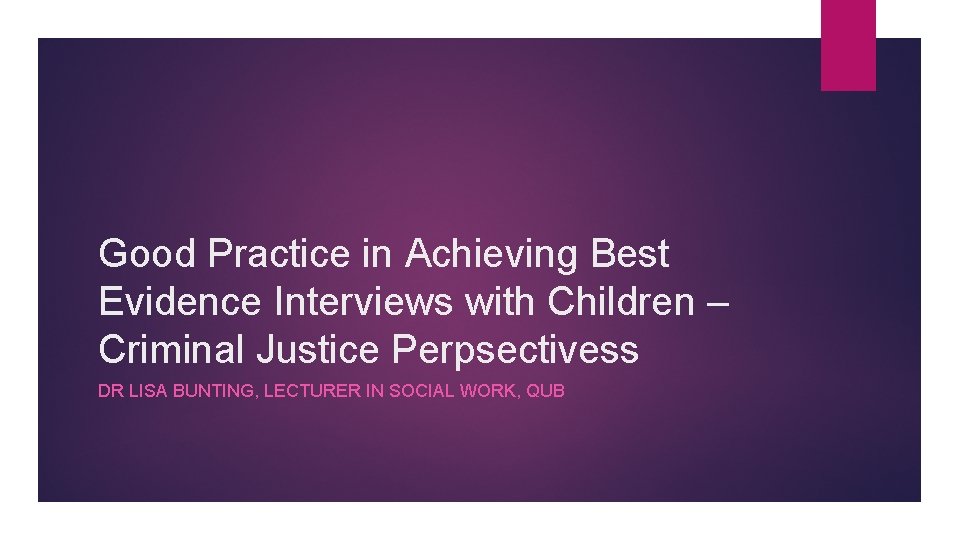 Good Practice in Achieving Best Evidence Interviews with Children – Criminal Justice Perpsectivess

DR LISA BUNTING, LECTURER IN SOCIAL WORK, QUB